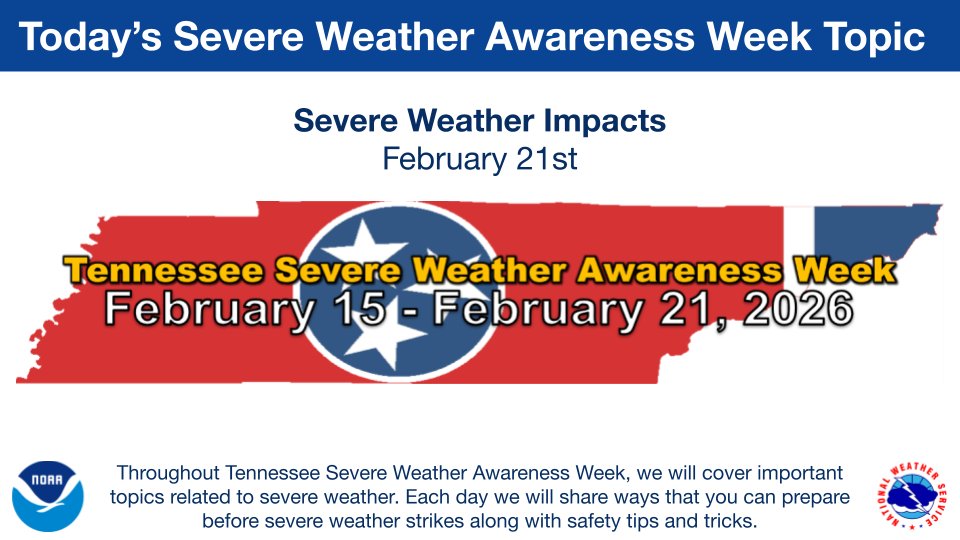 Today's Severe Weather Awareness Week Topic

Severe Weather Impacts
February 21st

Tennessee Severe Weather Awareness Week
February 15 - February 21, 2026

NOAA

Throughout Tennessee Severe Weather Awareness Week, we will cover important topics related to severe weather. Each day we will share ways that you can prepare before severe weather strikes along with safety tips and tricks.

NATIONAL WEATHER SERVICE